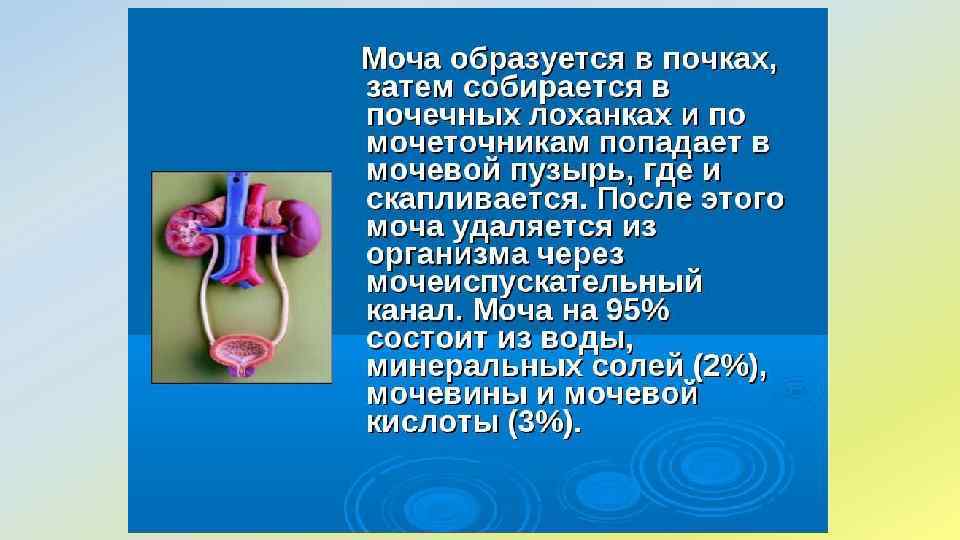 Моча образуется в почках, затем собирается в почечных лоханках и по мочеточникам попадает в мочевой пузырь, где и скапливается. После этого моча удаляется из организма через мочеиспускательный канал. Моча на 95% состоит из воды, минеральных солей (2%), мочевины и мочевой кислоты (3%).